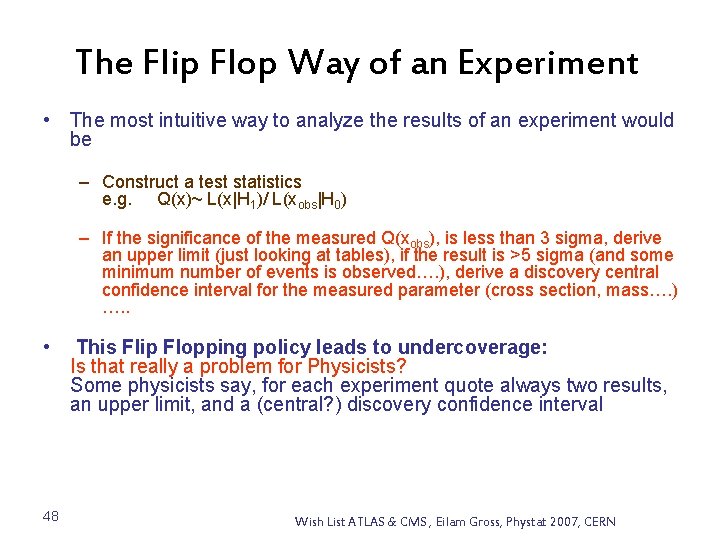 The Flip Flop Way of an Experiment

• The most intuitive way to analyze the results of an experiment would be

– Construct a test statistics
e.g. $Q(x) \sim L(x|H_1)/L(x_{obs}|H_0)$

– If the significance of the measured $Q(x_{obs})$, is less than 3 sigma, derive an upper limit (just looking at tables), if the result is >5 sigma (and some minimum number of events is observed….), derive a discovery central confidence interval for the measured parameter (cross section, mass….) …..

• This Flip Flopping policy leads to undercoverage:
Is that really a problem for Physicists?
Some physicists say, for each experiment quote always two results, an upper limit, and a (central?) discovery confidence interval

48

Wish List ATLAS & CMS, Eilam Gross, Phystat 2007, CERN